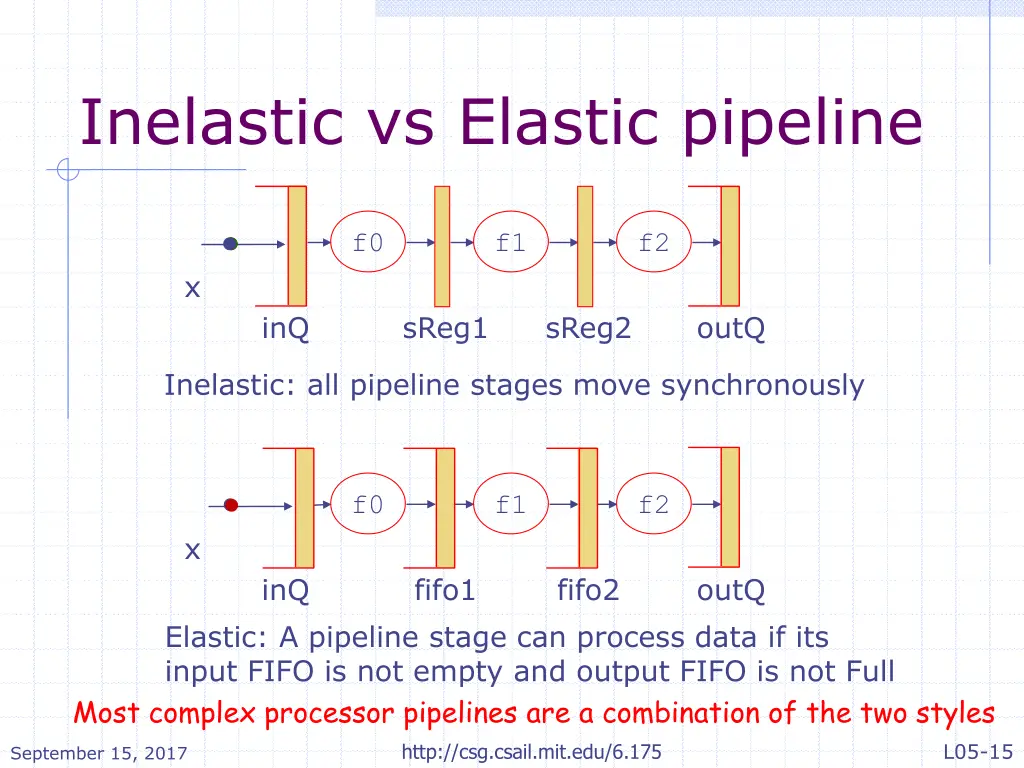 Inelastic vs Elastic pipeline

f0 f1 f2

x

inQ sReg1 sReg2 outQ

Inelastic: all pipeline stages move synchronously

f0 f1 f2

x

inQ fifo1 fifo2 outQ

Elastic: A pipeline stage can process data if its input FIFO is not empty and output FIFO is not Full

Most complex processor pipelines are a combination of the two styles

September 15, 2017 http://csg.csail.mit.edu/6.175 L05-15